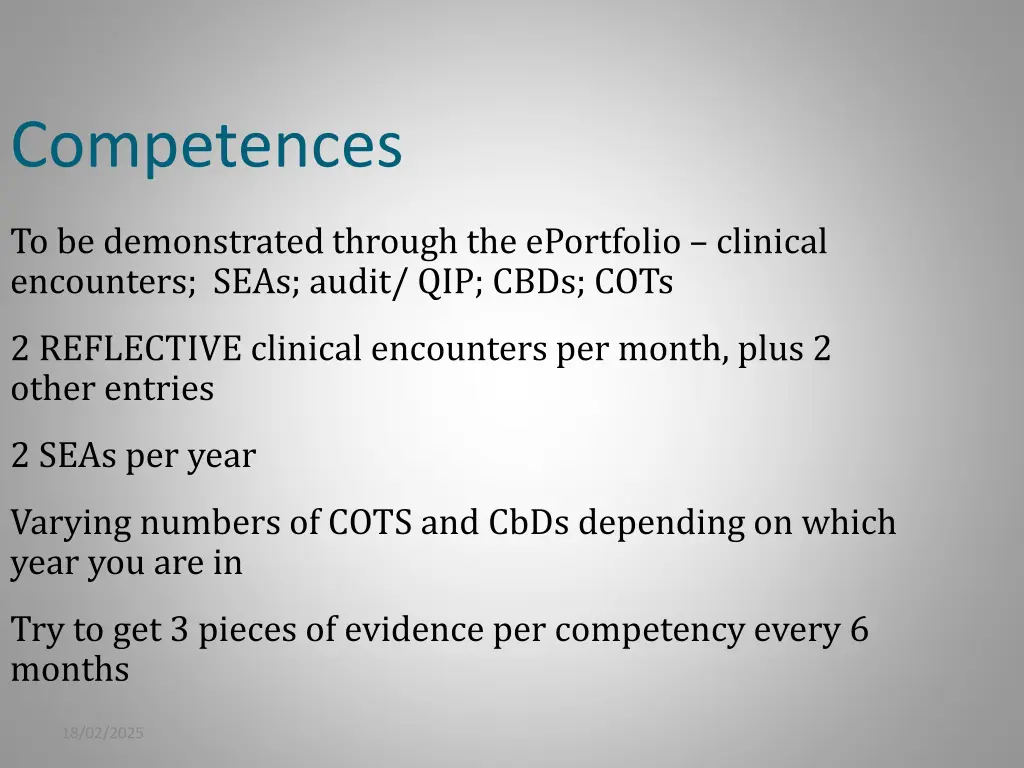 Competences

To be demonstrated through the ePortfolio – clinical encounters; SEAs; audit/ QIP; CBDs; COTs

2 REFLECTIVE clinical encounters per month, plus 2 other entries

2 SEAs per year

Varying numbers of COTS and CbDs depending on which year you are in

Try to get 3 pieces of evidence per competency every 6 months

18/02/2025